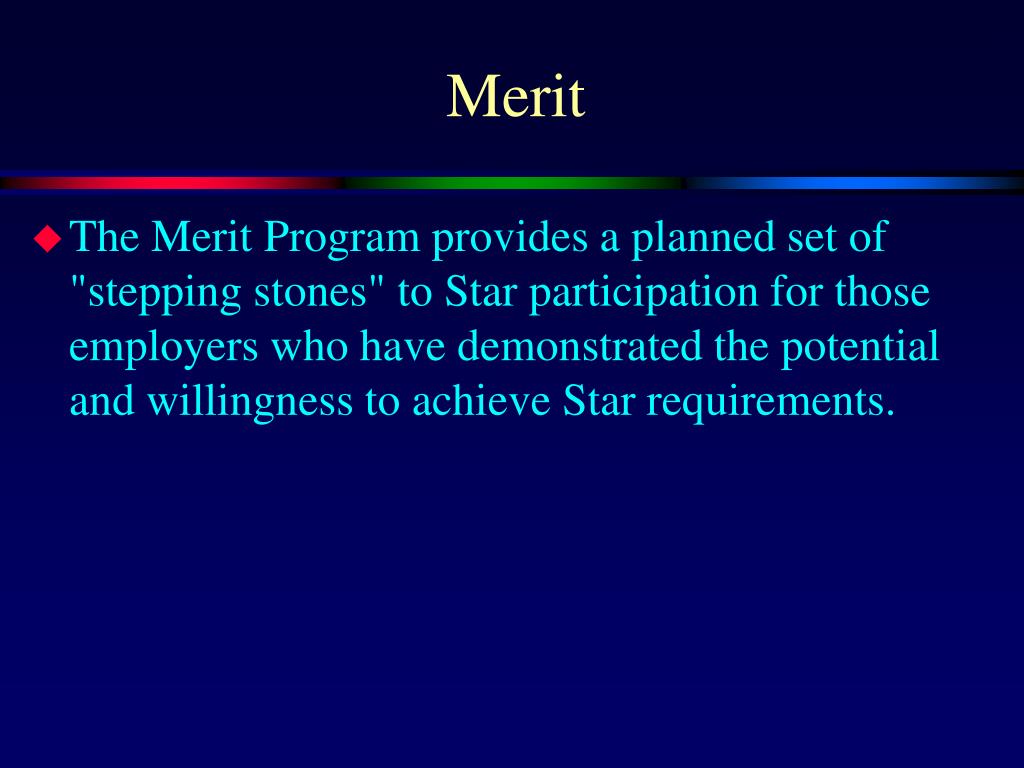 Merit

The Merit Program provides a planned set of "stepping stones" to Star participation for those employers who have demonstrated the potential and willingness to achieve Star requirements.